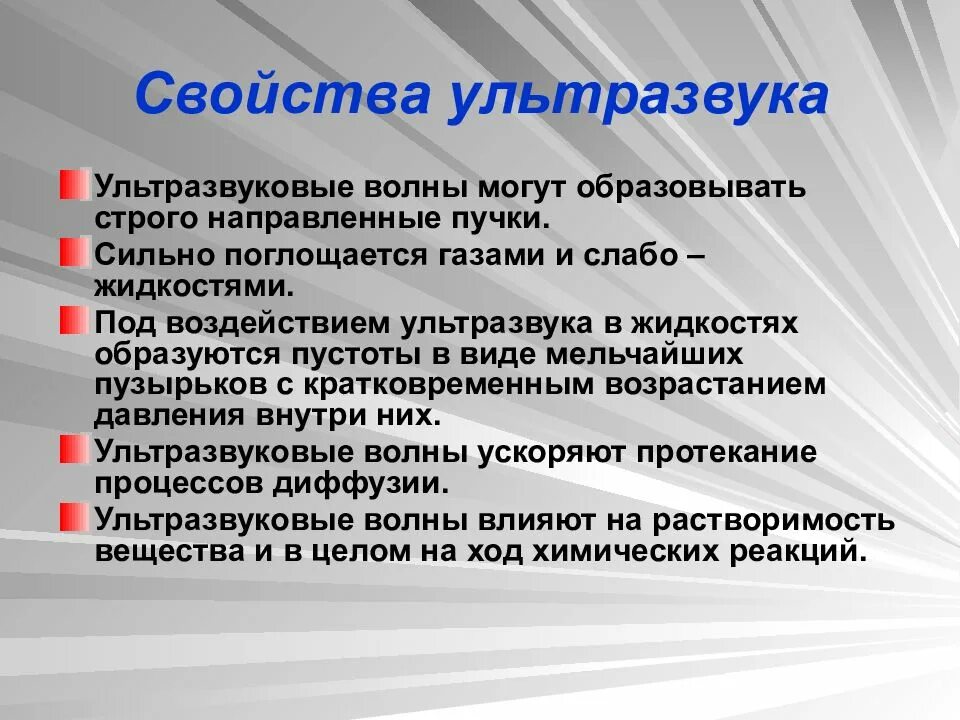 Свойства ультразвука

Ультразвуковые волны могут образовывать строго направленные пучки.

Сильно поглощается газами и слабо – жидкостями.

Под воздействием ультразвука в жидкостях образуются пустоты в виде мельчайших пузырьков с кратковременным возрастанием давления внутри них.

Ультразвуковые волны ускоряют протекание процессов диффузии.

Ультразвуковые волны влияют на растворимость вещества и в целом на ход химических реакций.